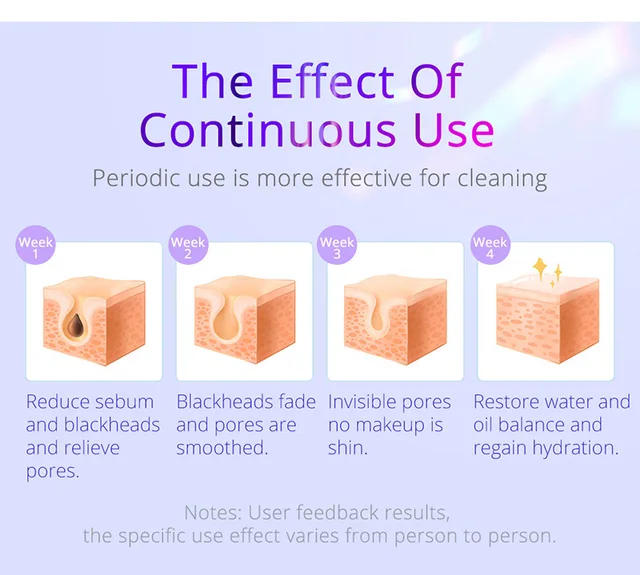 The Effect Of Continuous Use

Periodic use is more effective for cleaning

Week 1

Reduce sebum and blackheads and relieve pores.

Week 2

Blackheads fade and pores are smoothed.

Week 3

Invisible pores no makeup is shin.

Week 4

Restore water and oil balance and regain hydration.

Notes: User feedback results, the specific use effect varies from person to person.